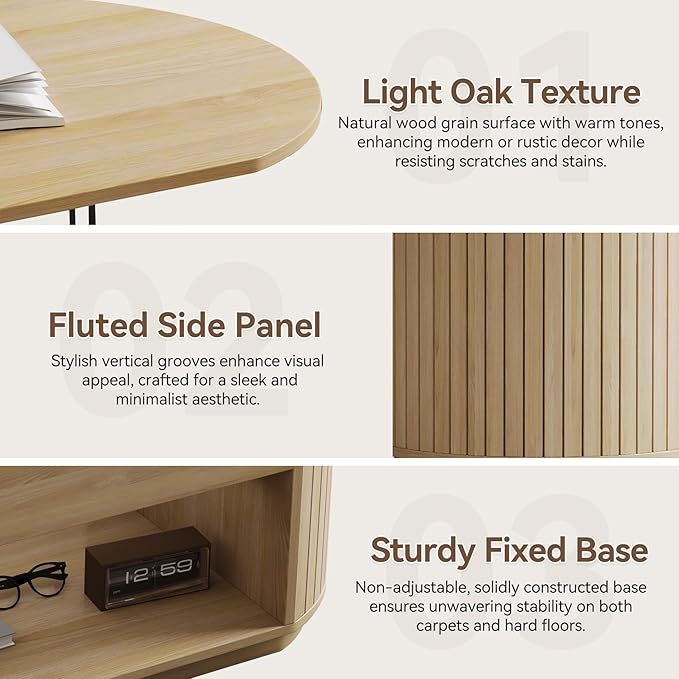 01

Light Oak Texture

Natural wood grain surface with warm tones, enhancing modern or rustic decor while resisting scratches and stains.

02

Fluted Side Panel

Stylish vertical grooves enhance visual appeal, crafted for a sleek and minimalist aesthetic.

12 59

03

Sturdy Fixed Base

Non-adjustable, solidly constructed base ensures unwavering stability on both carpets and hard floors.